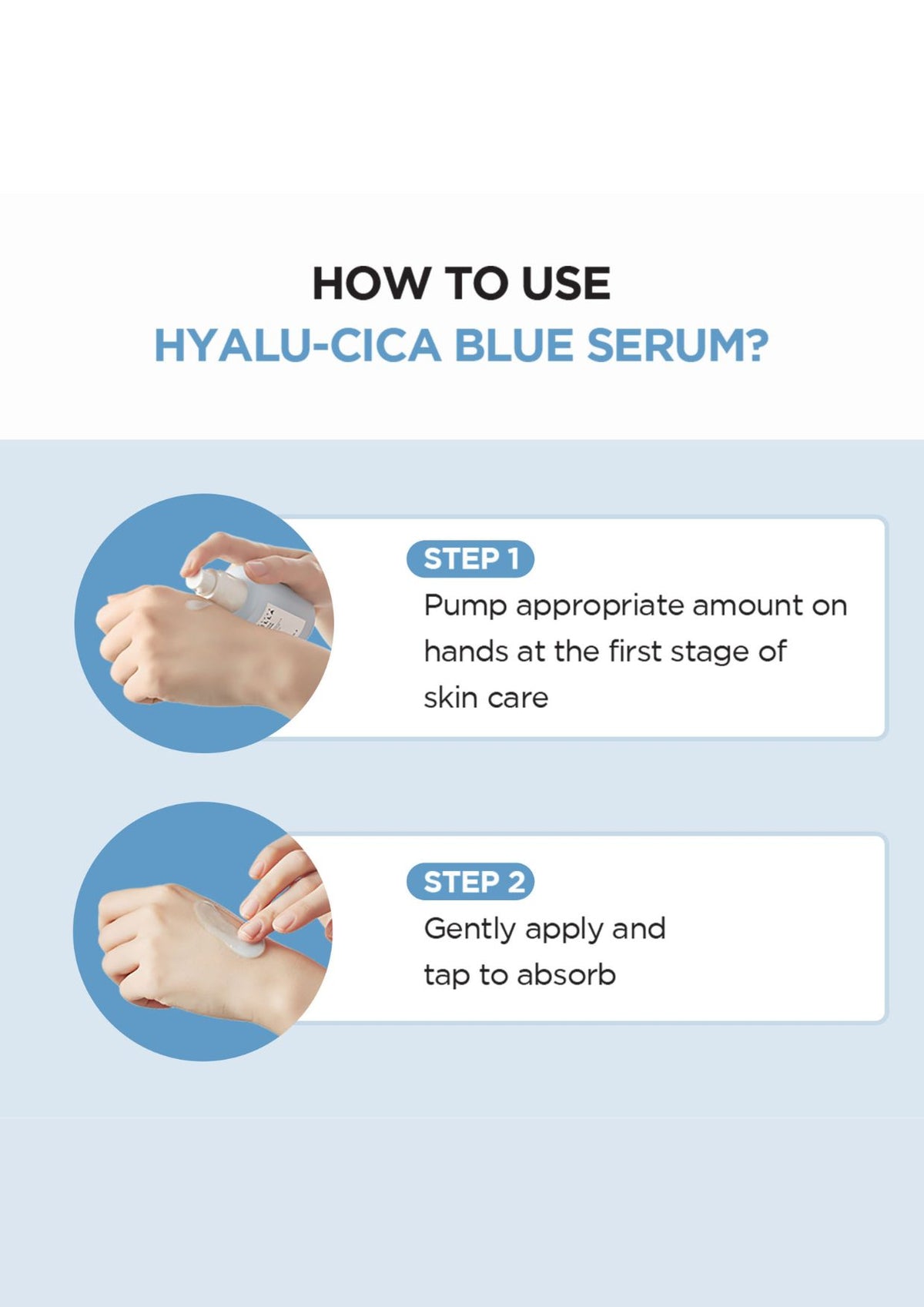 HOW TO USE
HYALU-CICA BLUE SERUM?

STEP 1
Pump appropriate amount on hands at the first stage of skin care

STEP 2
Gently apply and tap to absorb